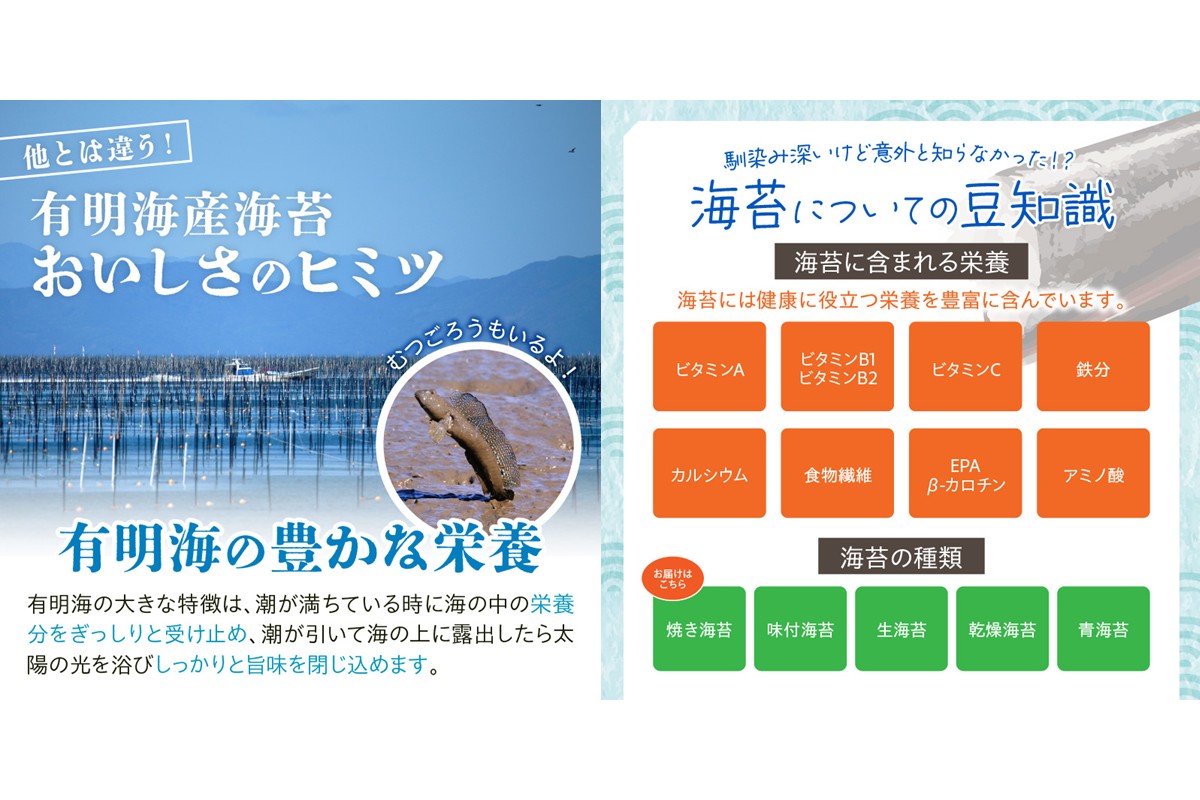 他とは違う！

有明海産海苔
おいしさのヒミツ

むつごろうもいるよ！

有明海の豊かな栄養

有明海の大きな特徴は、潮が満ちている時に海の中の栄養分をぎっしりと受け止め、潮が引いて海の上に露出したら太陽の光を浴びしっかりと旨味を閉じ込めます。

馴染み深いけど意外と知らなかった！？
海苔についての豆知識

海苔に含まれる栄養

海苔には健康に役立つ栄養を豊富に含んでいます。

ビタミンA
ビタミンB1
ビタミンB2
ビタミンC
鉄分
カルシウム
食物繊維
EPA
β-カロチン
アミノ酸

海苔の種類

お届けはこちら
焼き海苔
味付海苔
生海苔
乾燥海苔
青海苔